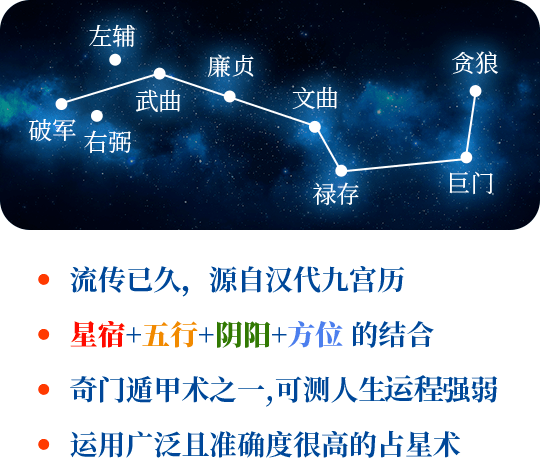 左辅
廉贞
贪狼
武曲
文曲
破军
右弼
禄存
巨门

• 流传已久，源自汉代九宫历

• 星宿+五行+阴阳+方位 的结合

• 奇门遁甲术之一,可测人生运程强弱

• 运用广泛且准确度很高的占星术